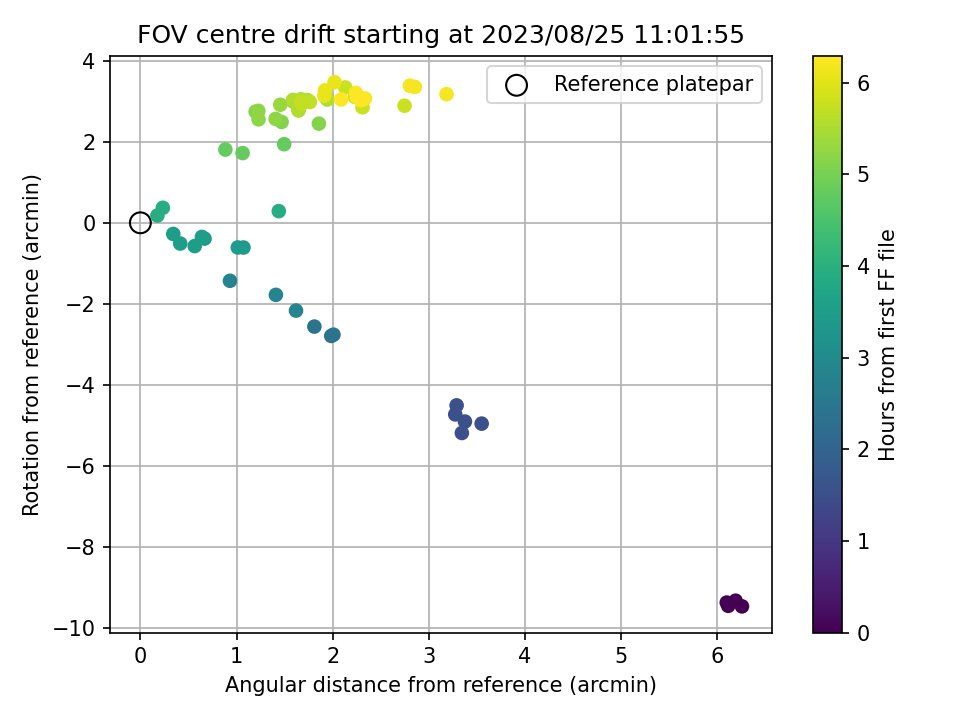 FOV centre drift starting at 2023/08/25 11:01:55

Reference platepar

Rotation from reference (arcmin)

4
2
0
−2
−4
−6
−8
−10

0 1 2 3 4 5 6

Angular distance from reference (arcmin)

Hours from first FF file

6
5
4
3
2
1
0